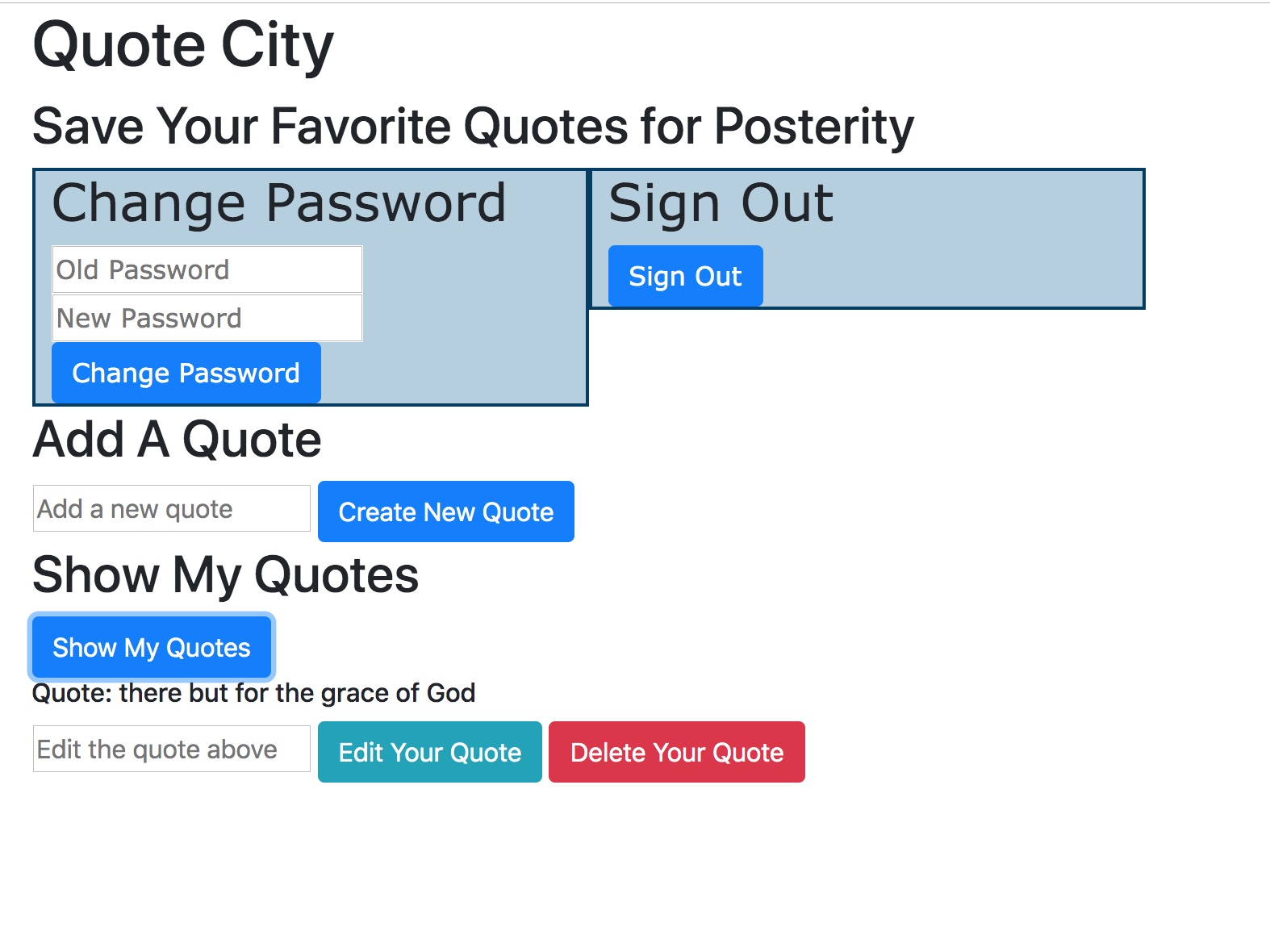 Quote City

Save Your Favorite Quotes for Posterity

Change Password

Old Password

New Password

Change Password

Sign Out

Sign Out

Add A Quote

Add a new quote

Create New Quote

Show My Quotes

Show My Quotes

Quote: there but for the grace of God

Edit the quote above

Edit Your Quote

Delete Your Quote